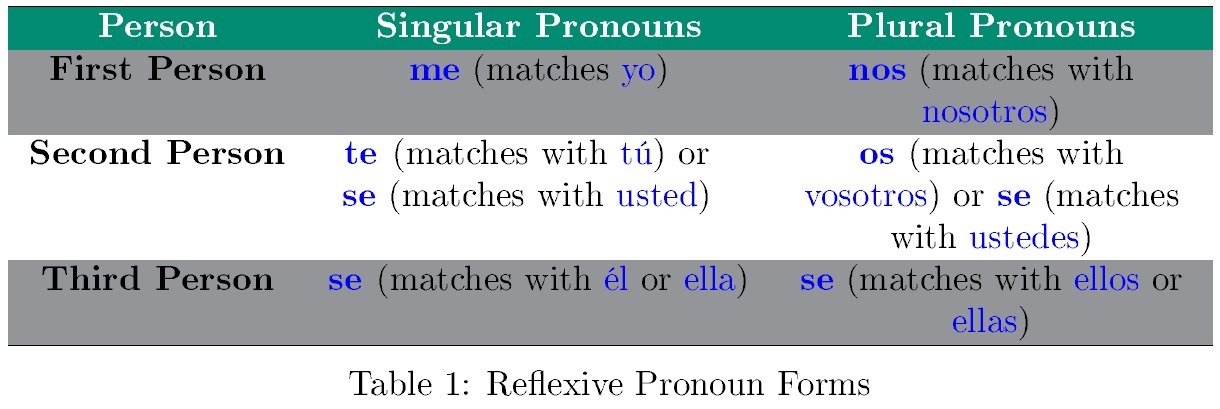 | Person | Singular Pronouns | Plural Pronouns |
|---|---|---|
| First Person | me (matches yo) | nos (matches with nosotros) |
| Second Person | te (matches with tú) or se (matches with usted) | os (matches with vosotros) or se (matches with ustedes) |
| Third Person | se (matches with él or ella) | se (matches with ellos or ellas) |

Table 1: Reflexive Pronoun Forms